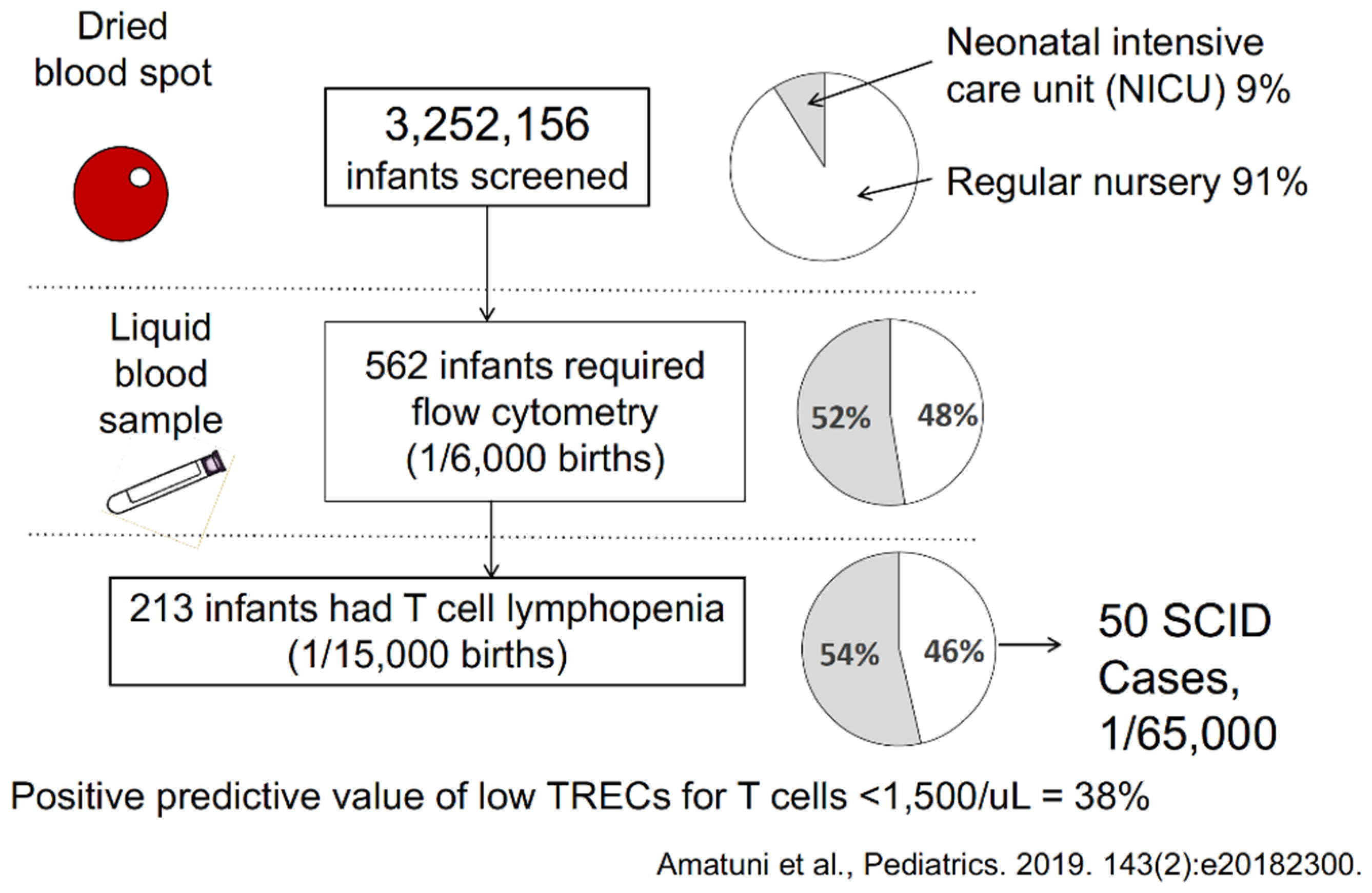 Dried blood spot

3,252,156 infants screened

Neonatal intensive care unit (NICU) 9%

Regular nursery 91%

Liquid blood sample

562 infants required flow cytometry (1/6,000 births)

52%

48%

213 infants had T cell lymphopenia (1/15,000 births)

54%

46%

50 SCID Cases, 1/65,000

Positive predictive value of low TRECs for T cells <1,500/uL = 38%

Amatuni et al., Pediatrics. 2019. 143(2):e20182300.